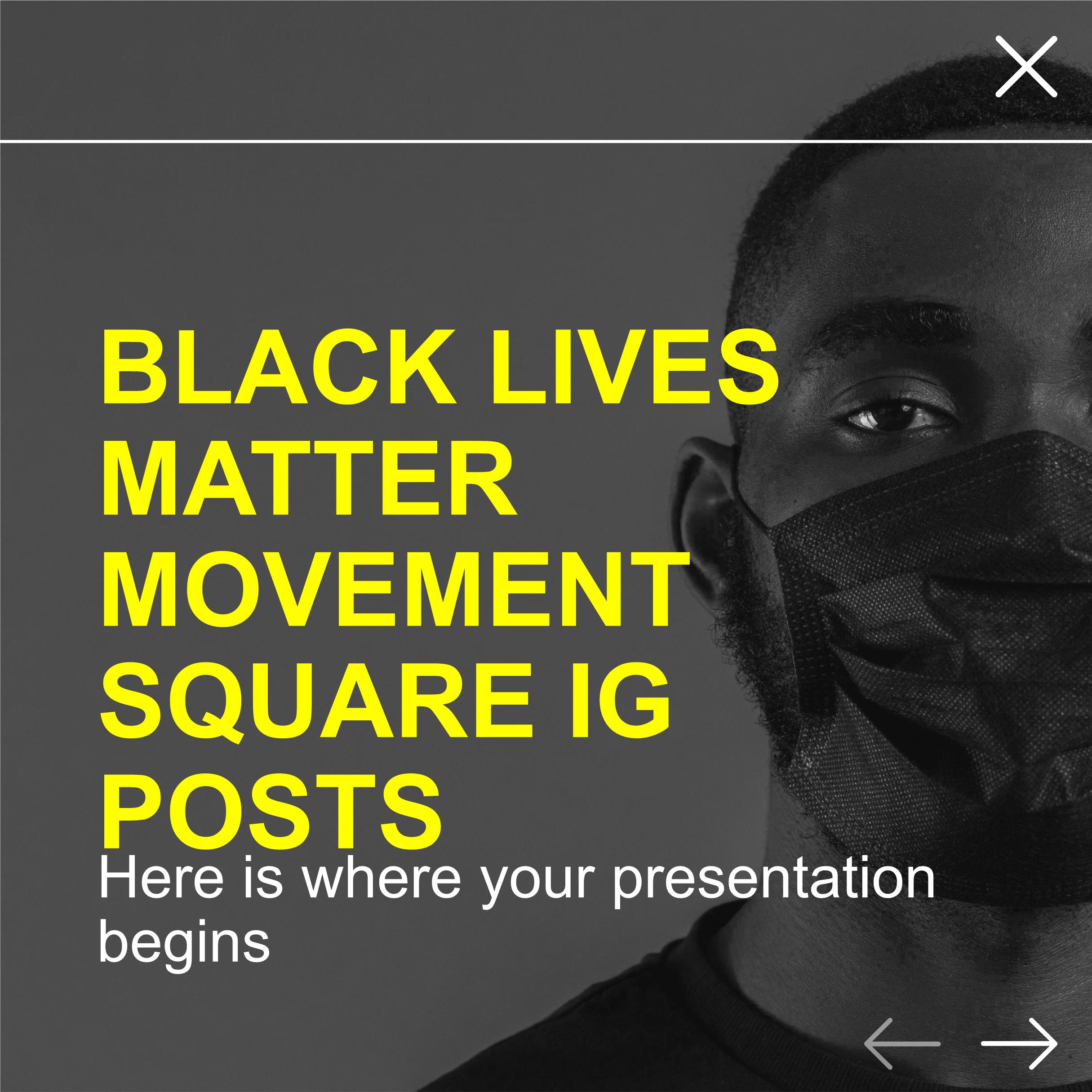 BLACK LIVES MATTER MOVEMENT SQUARE IG POSTS

Here is where your presentation begins